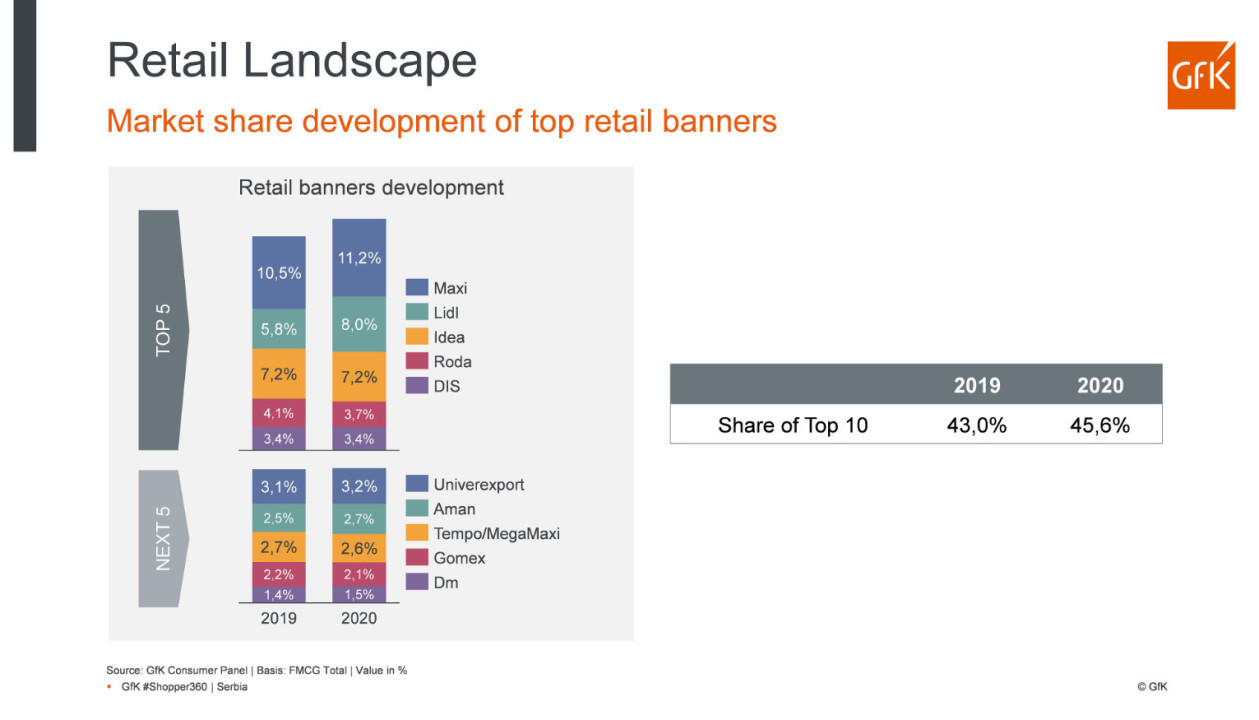 Retail Landscape

GfK

Market share development of top retail banners

Retail banners development

TOP 5

10,5%
5,8%
7,2%
4,1%
3,4%

11,2%
8,0%
7,2%
3,7%
3,4%

Maxi
Lidl
Idea
Roda
DIS

NEXT 5

3,1%
2,5%
2,7%
2,2%
1,4%

3,2%
2,7%
2,6%
2,1%
1,5%

Univerexport
Aman
Tempo/MegaMaxi
Gomex
Dm

2019
2020

| | 2019 | 2020 |
|---|---|---|
| Share of Top 10 | 43,0% | 45,6% |

Source: GfK Consumer Panel | Basis: FMCG Total | Value in %
GfK #Shopper360 | Serbia

© GfK